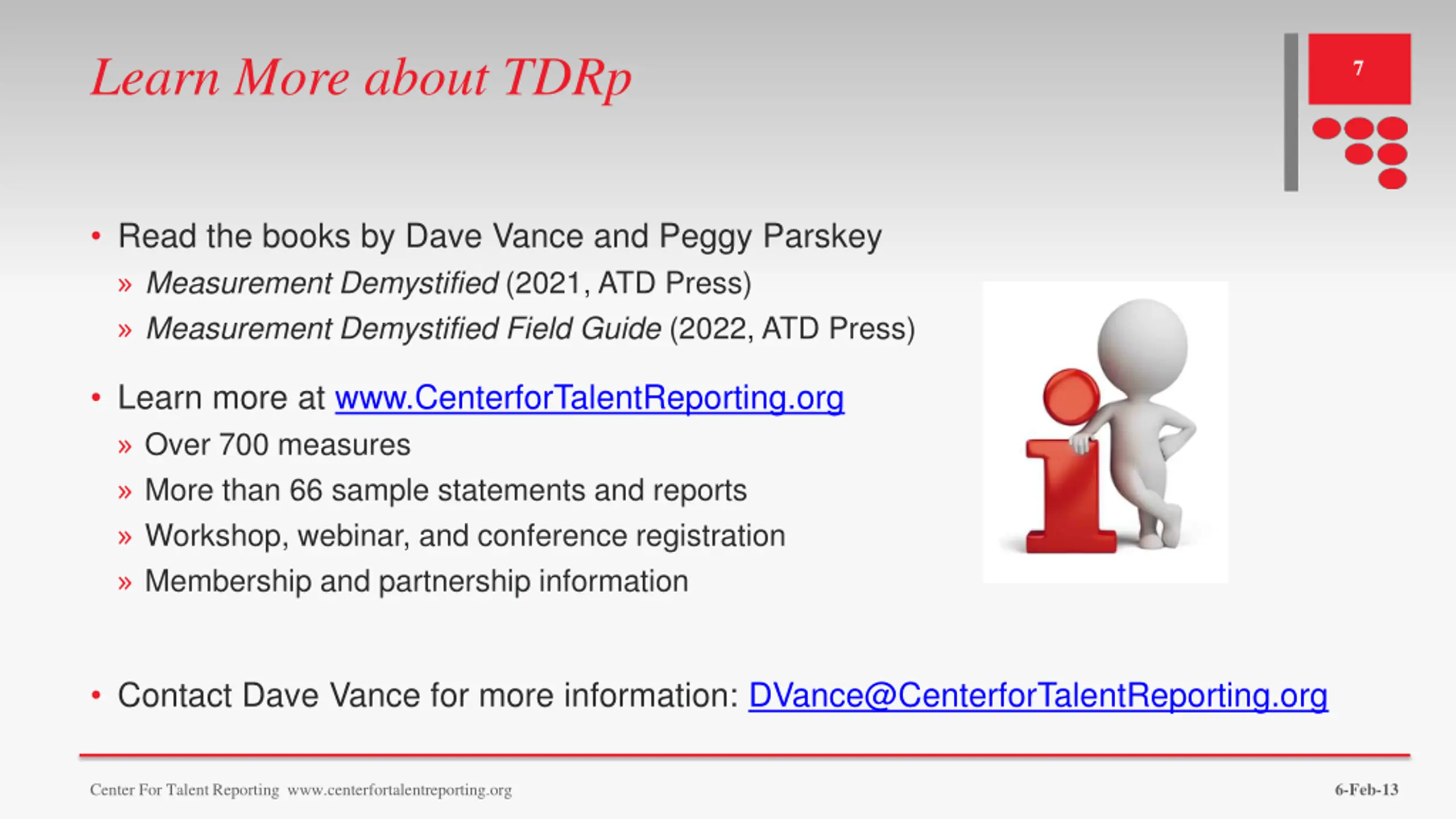 Learn More about TDRp

7

• Read the books by Dave Vance and Peggy Parskey
» Measurement Demystified (2021, ATD Press)
» Measurement Demystified Field Guide (2022, ATD Press)

• Learn more at www.CenterforTalentReporting.org
» Over 700 measures
» More than 66 sample statements and reports
» Workshop, webinar, and conference registration
» Membership and partnership information

• Contact Dave Vance for more information: DVance@CenterforTalentReporting.org

Center For Talent Reporting www.centerfortalentreporting.org

6-Feb-13